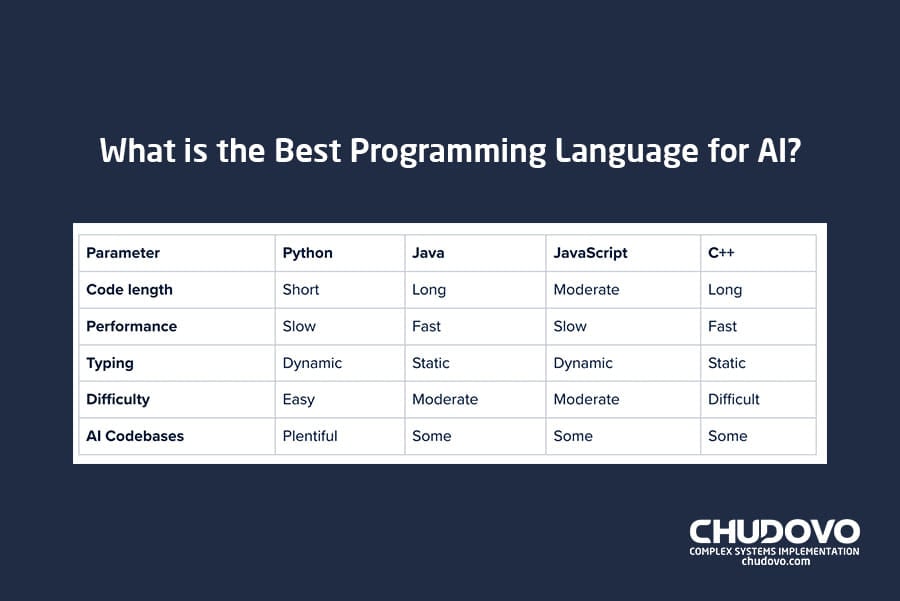 What is the Best Programming Language for AI?

| Parameter | Python | Java | JavaScript | C++ |
|---|---|---|---|---|
| Code length | Short | Long | Moderate | Long |
| Performance | Slow | Fast | Slow | Fast |
| Typing | Dynamic | Static | Dynamic | Static |
| Difficulty | Easy | Moderate | Moderate | Difficult |
| AI Codebases | Plentiful | Some | Some | Some |

CHUDOVO
COMPLEX SYSTEMS IMPLEMENTATION
chudovo.com